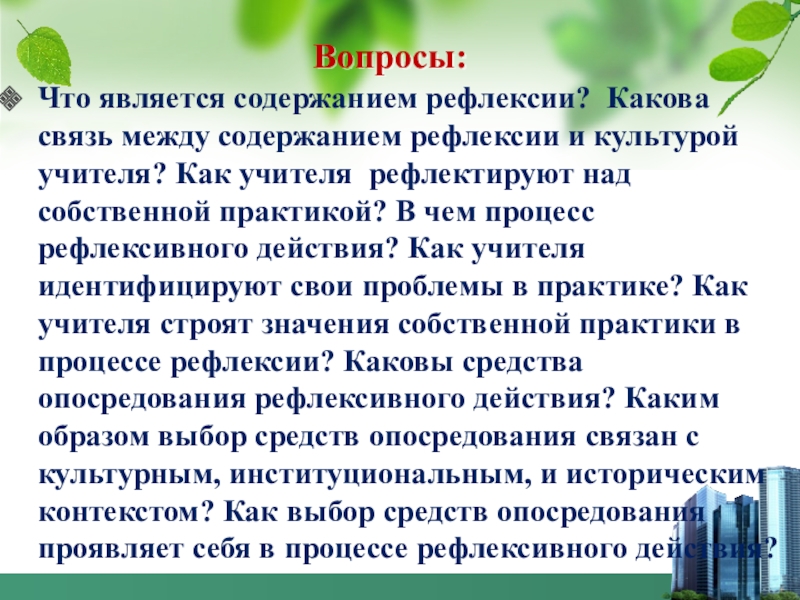 Вопросы:

Что является содержанием рефлексии? Какова связь между содержанием рефлексии и культурой учителя? Как учителя рефлектируют над собственной практикой? В чем процесс рефлексивного действия? Как учителя идентифицируют свои проблемы в практике? Как учителя строят значения собственной практики в процессе рефлексии? Каковы средства опосредования рефлексивного действия? Каким образом выбор средств опосредования связан с культурным, институциональным, и историческим контекстом? Как выбор средств опосредования проявляет себя в процессе рефлексивного действия?